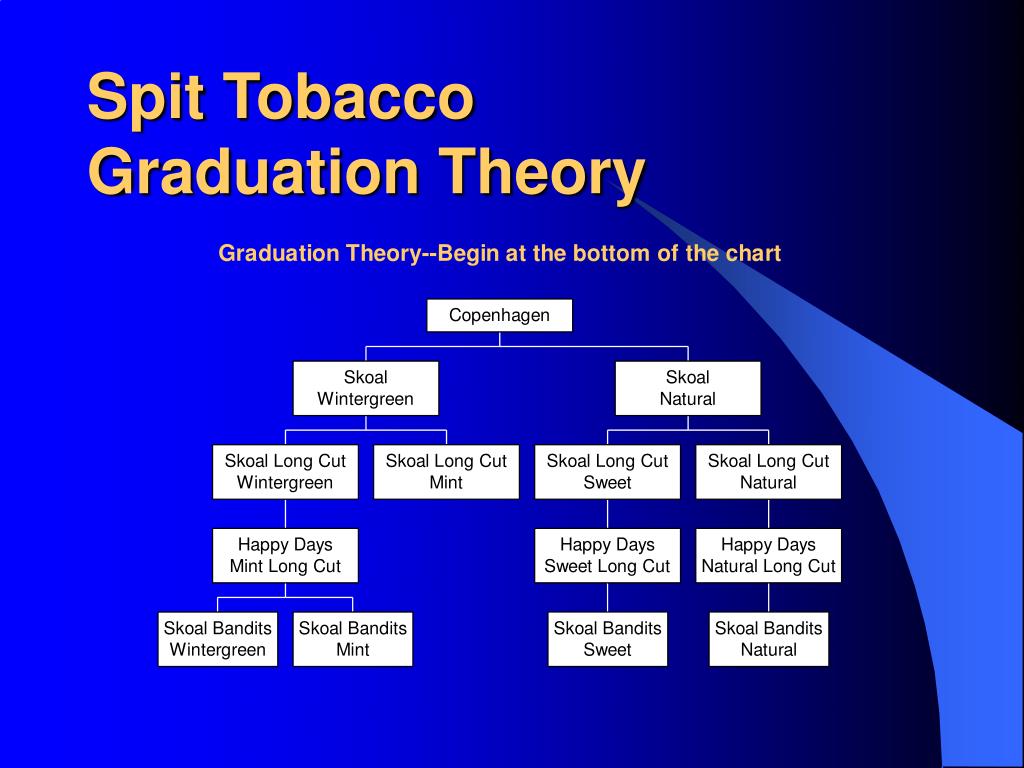 Spit Tobacco Graduation Theory

Graduation Theory--Begin at the bottom of the chart

Copenhagen

Skoal Wintergreen

Skoal Natural

Skoal Long Cut Wintergreen

Skoal Long Cut Mint

Skoal Long Cut Sweet

Skoal Long Cut Natural

Happy Days Mint Long Cut

Happy Days Sweet Long Cut

Happy Days Natural Long Cut

Skoal Bandits Wintergreen

Skoal Bandits Mint

Skoal Bandits Sweet

Skoal Bandits Natural